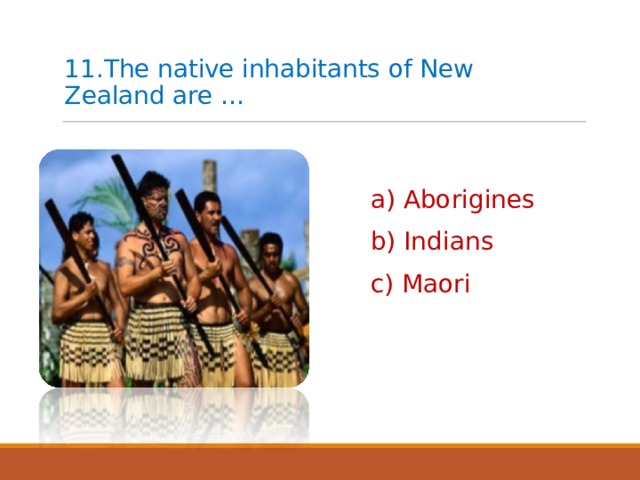 11.The native inhabitants of New Zealand are ...

a) Aborigines
b) Indians
c) Maori